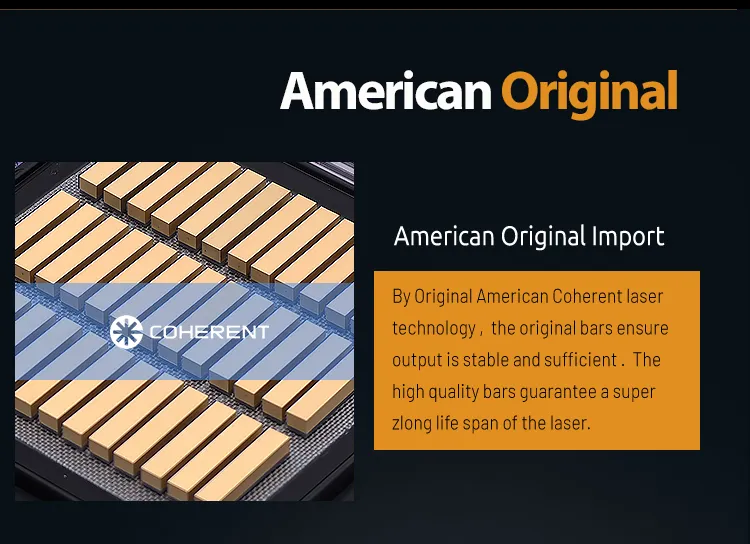 American Original

COHERENT

American Original Import

By Original American Coherent laser technology , the original bars ensure output is stable and sufficient . The high quality bars guarantee a super zlong life span of the laser.